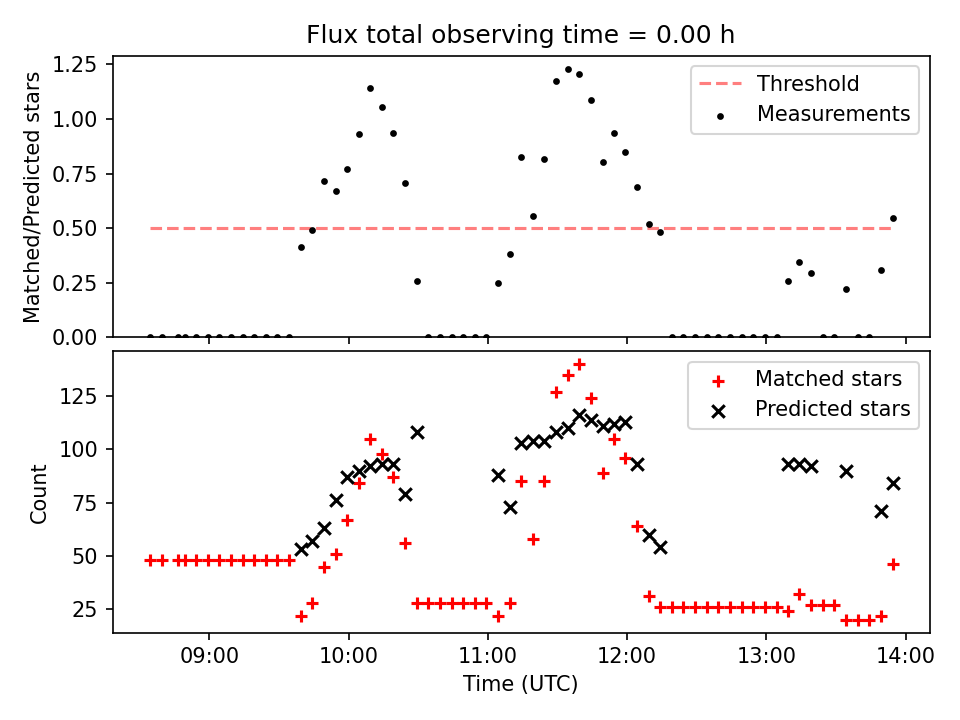 Flux total observing time = 0.00 h

Matched/Predicted stars

1.25
1.00
0.75
0.50
0.25
0.00

Threshold
Measurements

Count

125
100
75
50
25

Matched stars
Predicted stars

09:00 10:00 11:00 12:00 13:00 14:00

Time (UTC)